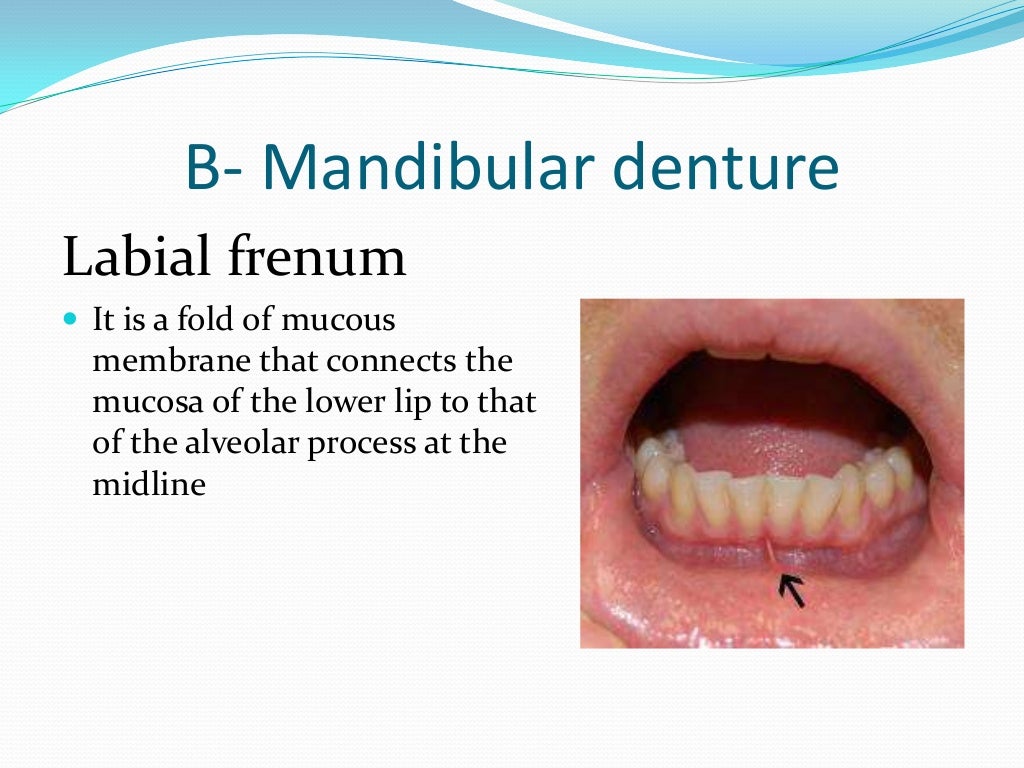 B- Mandibular denture

Labial frenum

It is a fold of mucous membrane that connects the mucosa of the lower lip to that of the alveolar process at the midline